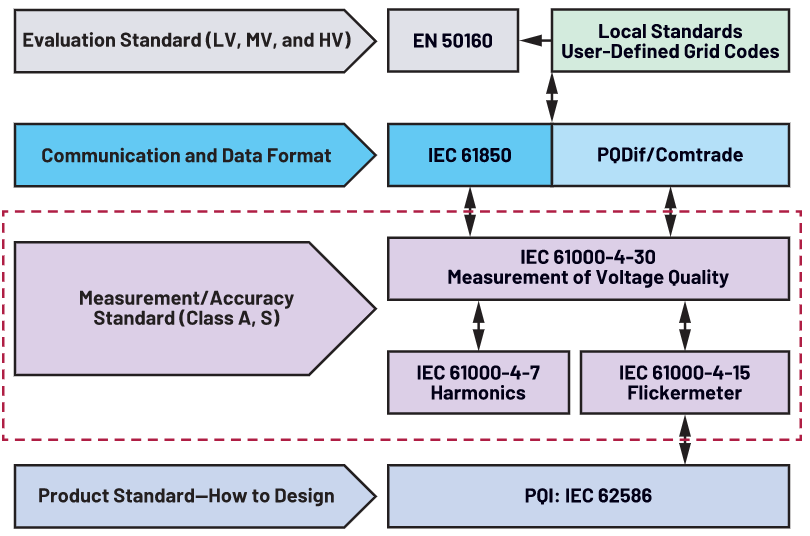 Evaluation Standard (LV, MV, and HV)

EN 50160

Local Standards
User-Defined Grid Codes

Communication and Data Format

IEC 61850

PQDif/Comtrade

Measurement/Accuracy Standard (Class A, S)

IEC 61000-4-30
Measurement of Voltage Quality

IEC 61000-4-7
Harmonics

IEC 61000-4-15
Flickermeter

Product Standard—How to Design

PQI: IEC 62586